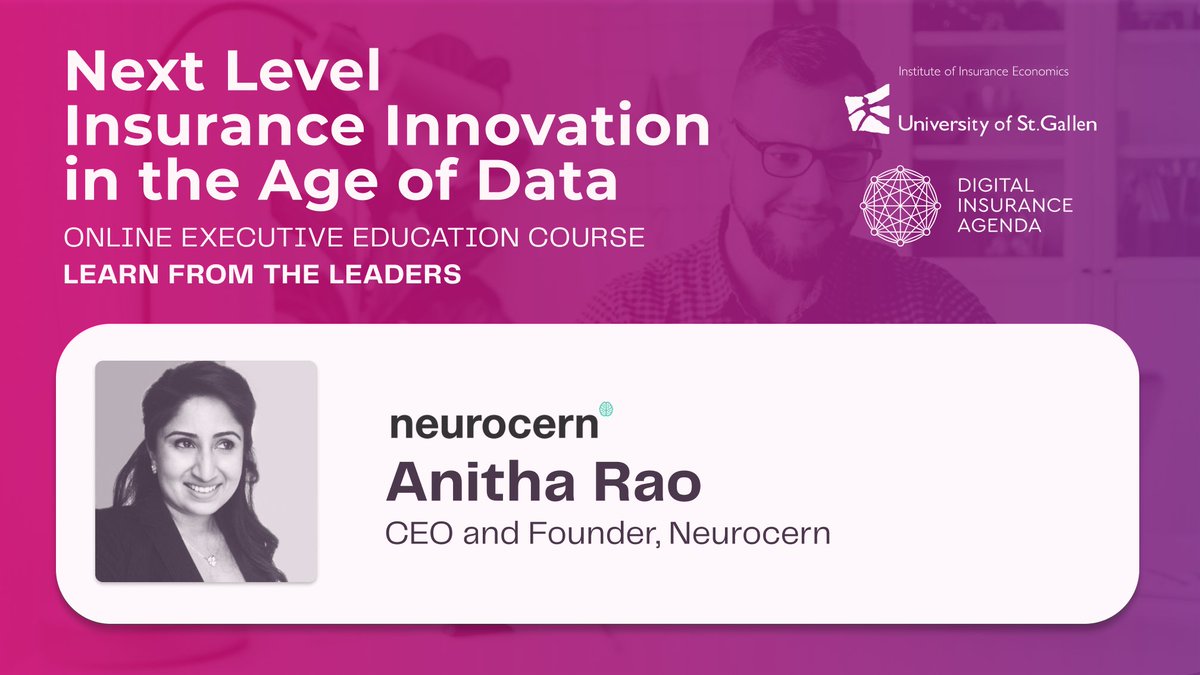 Next Level Insurance Innovation in the Age of Data

ONLINE EXECUTIVE EDUCATION COURSE

LEARN FROM THE LEADERS

Institute of Insurance Economics

University of St.Gallen

DIGITAL INSURANCE AGENDA

neurocern

Anitha Rao

CEO and Founder, Neurocern